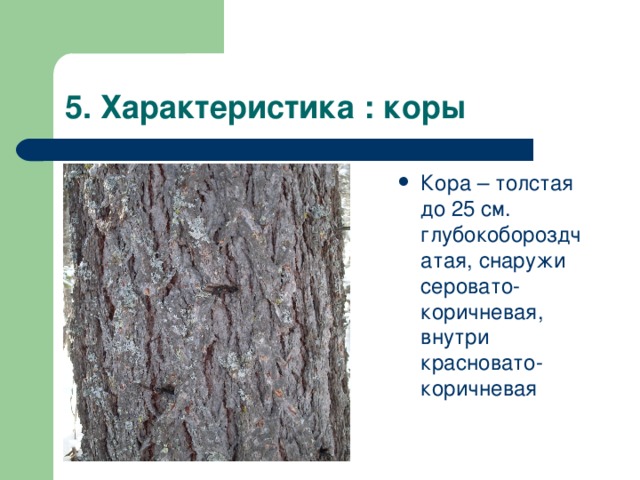 5. Характеристика : коры

• Кора – толстая до 25 см. глубокобороздчатая, снаружи серовато-коричневая, внутри красновато-коричневая